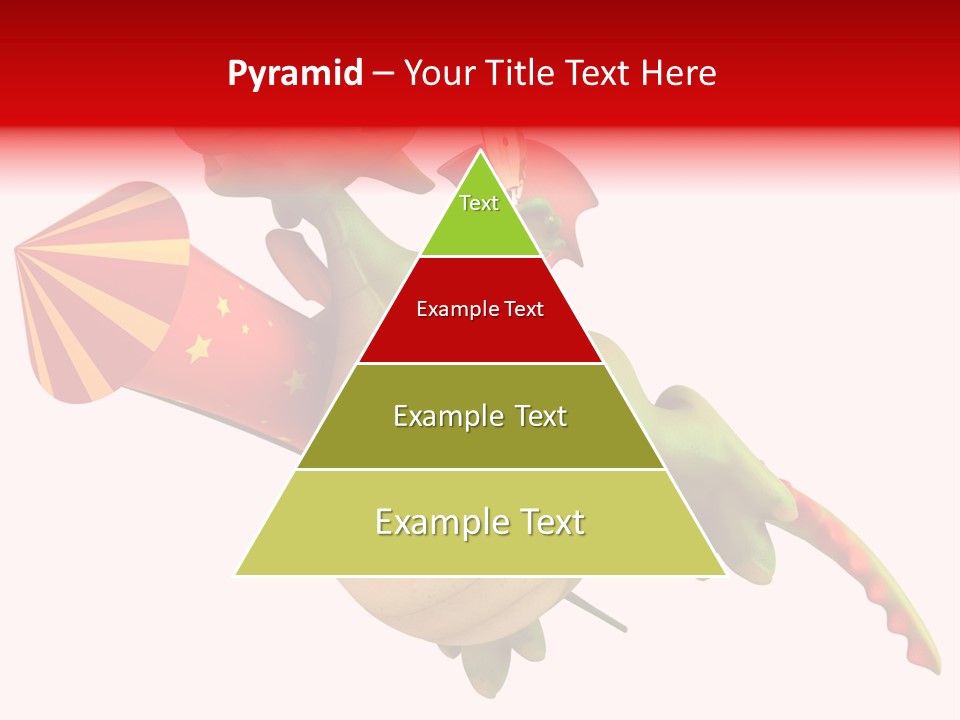 Pyramid – Your Title Text Here

Text

Example Text

Example Text

Example Text